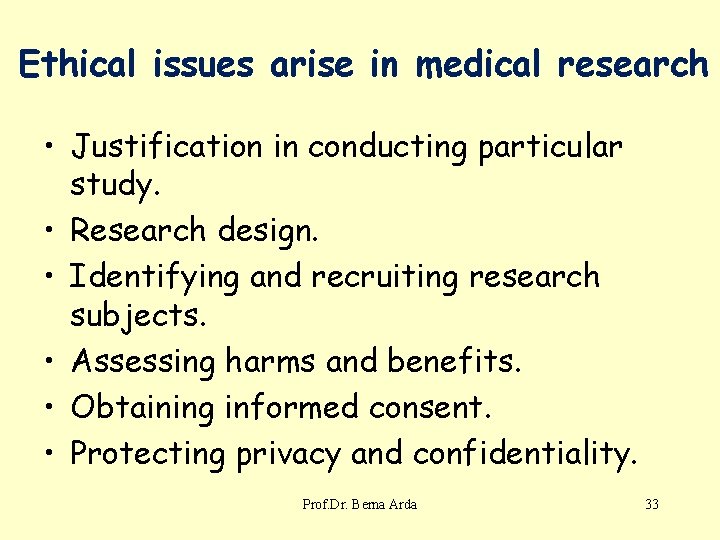 Ethical issues arise in medical research

• Justification in conducting particular study.
• Research design.
• Identifying and recruiting research subjects.
• Assessing harms and benefits.
• Obtaining informed consent.
• Protecting privacy and confidentiality.

Prof.Dr. Berna Arda

33